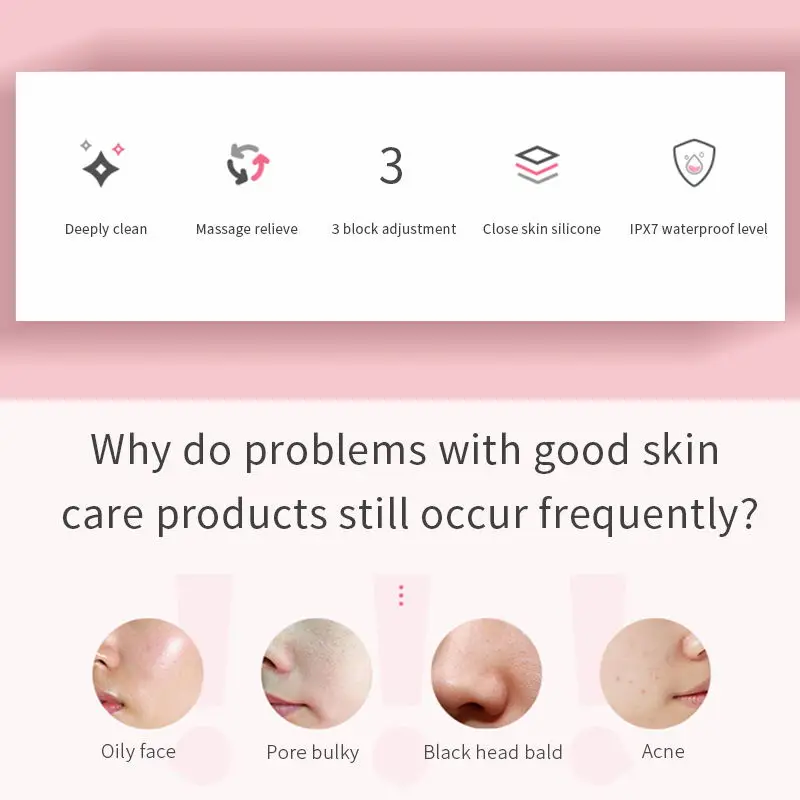 Deeply clean

Massage relieve

3

3 block adjustment

Close skin silicone

IPX7 waterproof level

Why do problems with good skin care products still occur frequently?

Oily face

Pore bulky

Black head bald

Acne